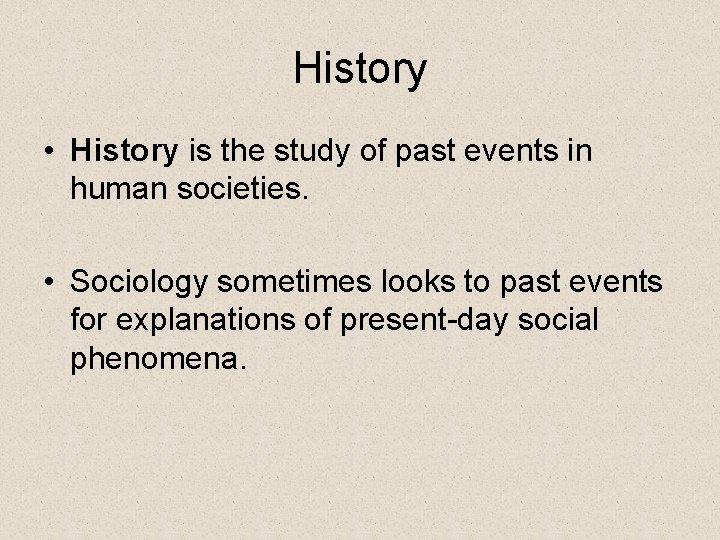 History

• History is the study of past events in human societies.

• Sociology sometimes looks to past events for explanations of present-day social phenomena.